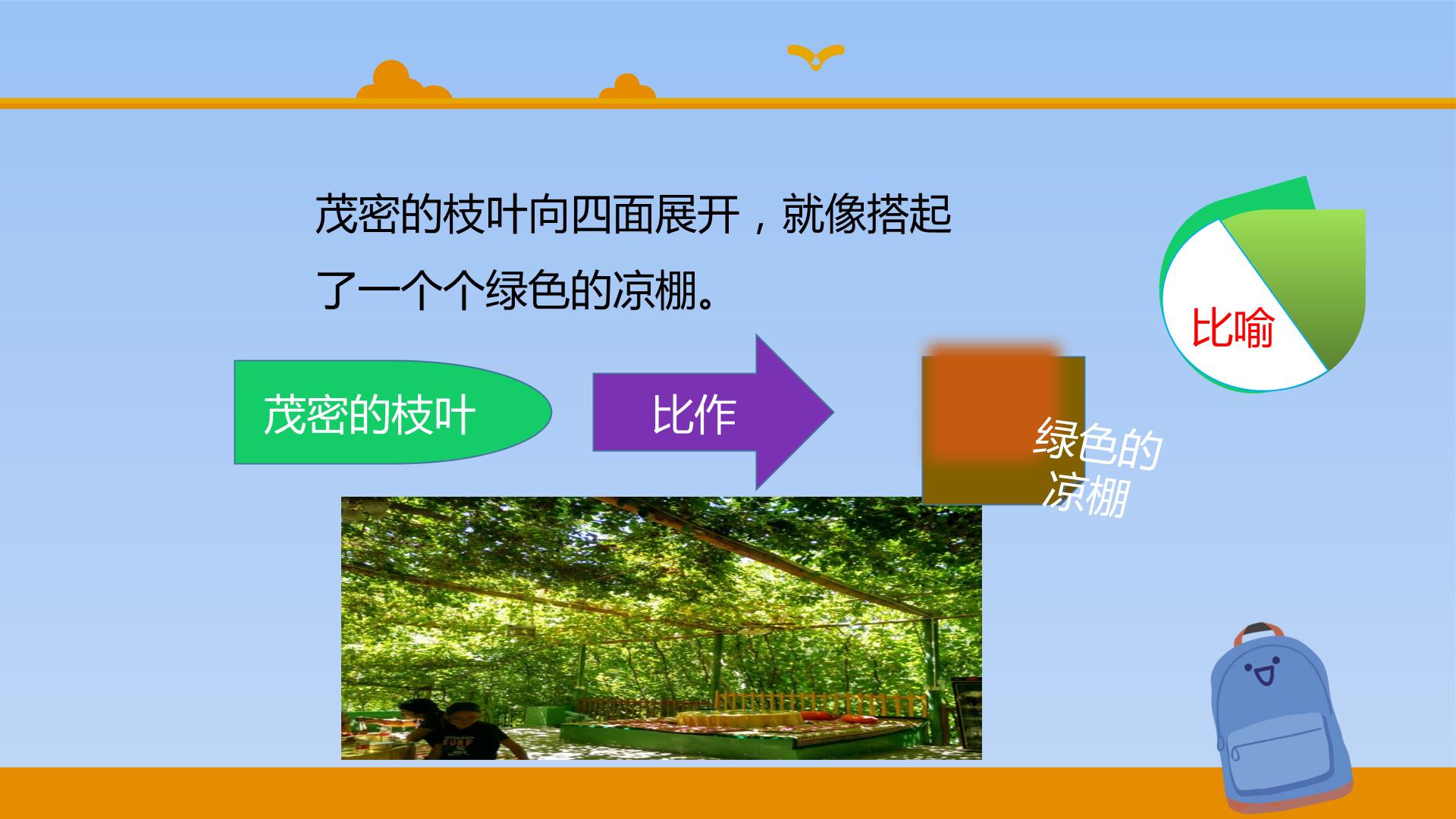 茂密的枝叶向四面展开，就像搭起了一个个绿色的凉棚。

比喻

茂密的枝叶

比作

绿色的
凉棚